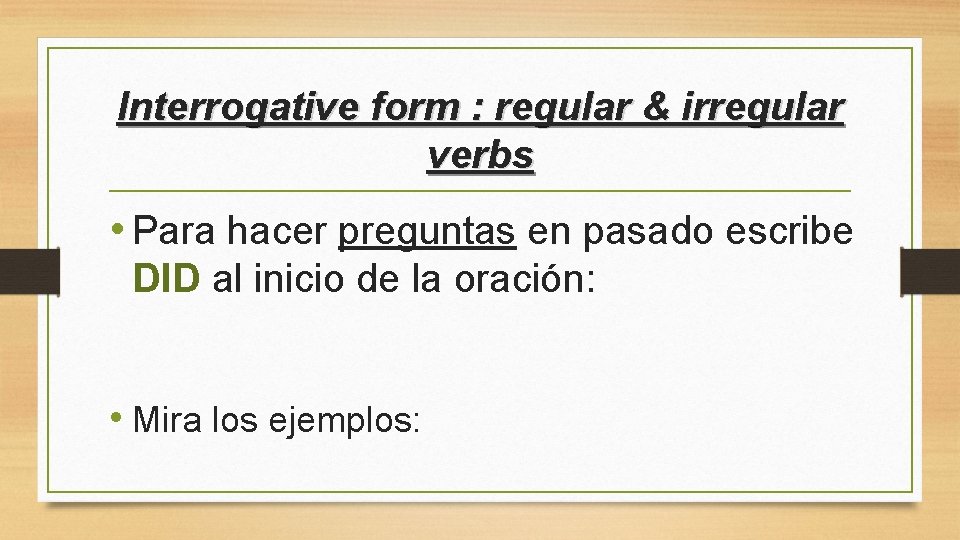 Interrogative form : regular & irregular verbs

• Para hacer preguntas en pasado escribe DID al inicio de la oración:

• Mira los ejemplos: